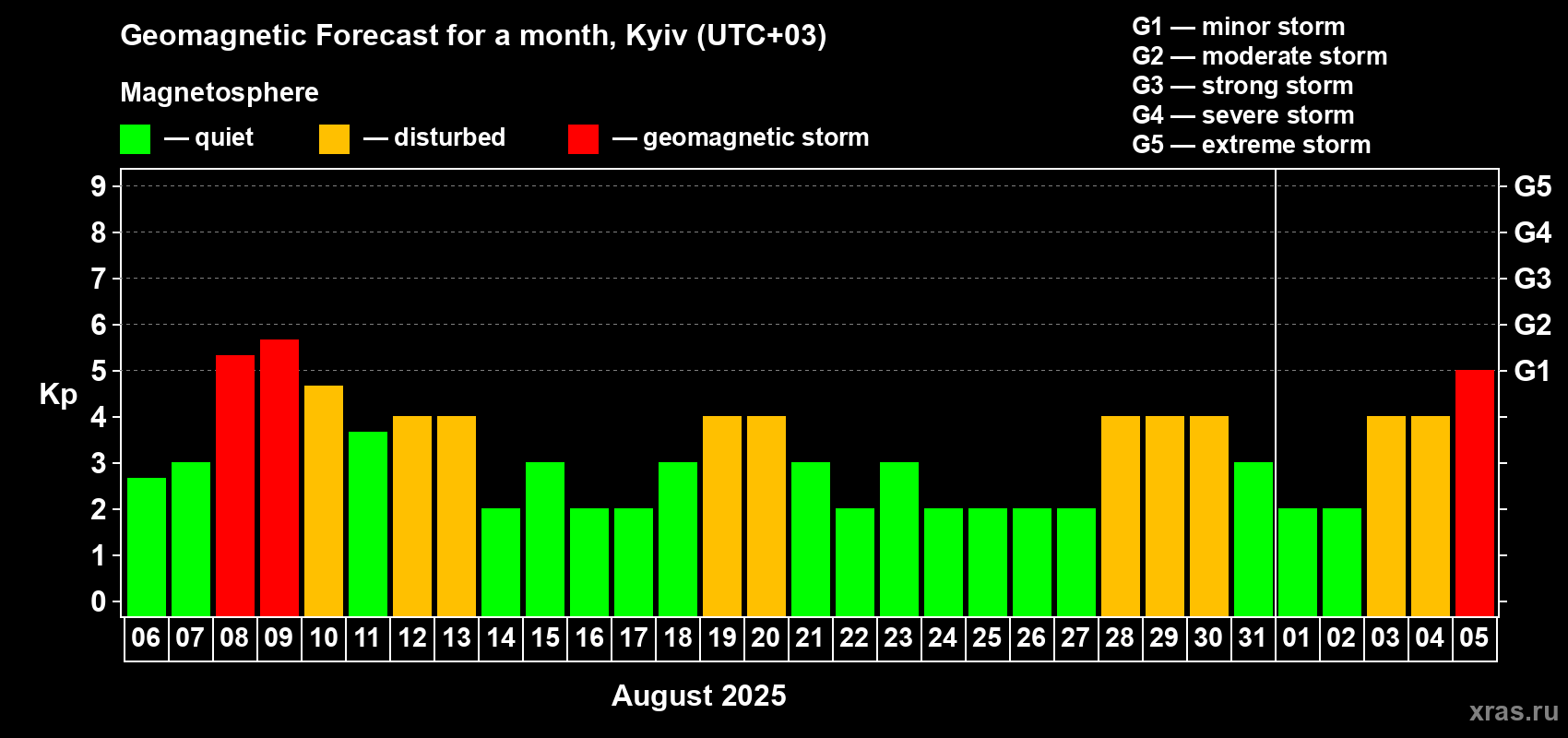 Geomagnetic Forecast for a month, Kyiv (UTC+03)

Magnetosphere

— quiet — disturbed — geomagnetic storm

G1 — minor storm
G2 — moderate storm
G3 — strong storm
G4 — severe storm
G5 — extreme storm

Kp

9
8
7
6
5
4
3
2
1
0

G5
G4
G3
G2
G1

06 07 08 09 10 11 12 13 14 15 16 17 18 19 20 21 22 23 24 25 26 27 28 29 30 31 01 02 03 04 05

August 2025

xras.ru